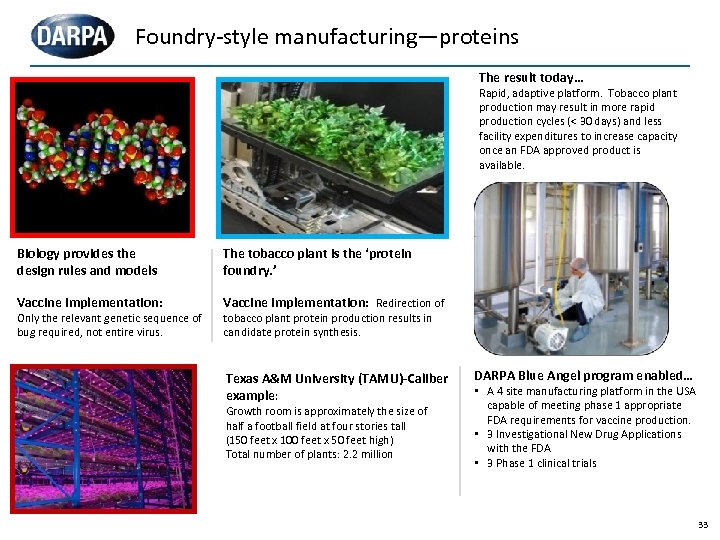 DARPA

Foundry-style manufacturing—proteins

Biology provides the design rules and models

Vaccine Implementation:
Only the relevant genetic sequence of bug required, not entire virus.

The tobacco plant is the 'protein foundry.'

Vaccine Implementation: Redirection of tobacco plant protein production results in candidate protein synthesis.

The result today…
Rapid, adaptive platform. Tobacco plant production may result in more rapid production cycles (< 30 days) and less facility expenditures to increase capacity once an FDA approved product is available.

Texas A&M University (TAMU)-Caliber example:
Growth room is approximately the size of half a football field at four stories tall (150 feet x 100 feet x 50 feet high)
Total number of plants: 2.2 million

DARPA Blue Angel program enabled…
▪ A 4 site manufacturing platform in the USA capable of meeting phase 1 appropriate FDA requirements for vaccine production.
▪ 3 Investigational New Drug Applications with the FDA
▪ 3 Phase 1 clinical trials

33